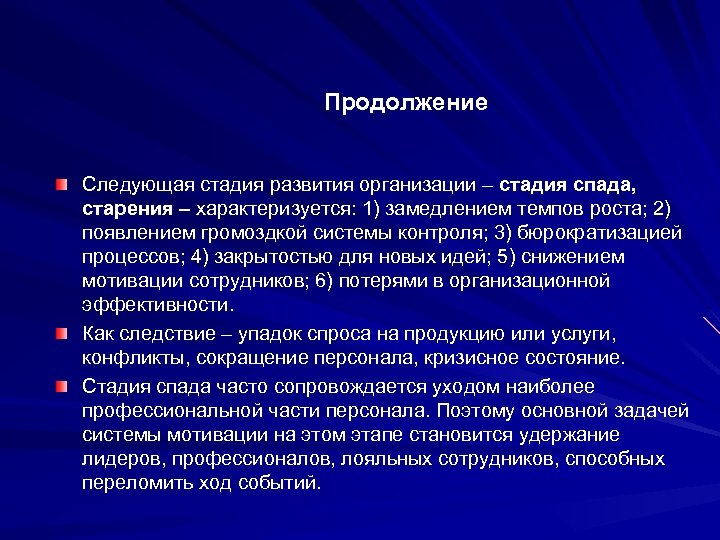 Продолжение

Следующая стадия развития организации – стадия спада, старения – характеризуется: 1) замедлением темпов роста; 2) появлением громоздкой системы контроля; 3) бюрократизацией процессов; 4) закрытостью для новых идей; 5) снижением мотивации сотрудников; 6) потерями в организационной эффективности.

Как следствие – упадок спроса на продукцию или услуги, конфликты, сокращение персонала, кризисное состояние.

Стадия спада часто сопровождается уходом наиболее профессиональной части персонала. Поэтому основной задачей системы мотивации на этом этапе становится удержание лидеров, профессионалов, лояльных сотрудников, способных переломить ход событий.